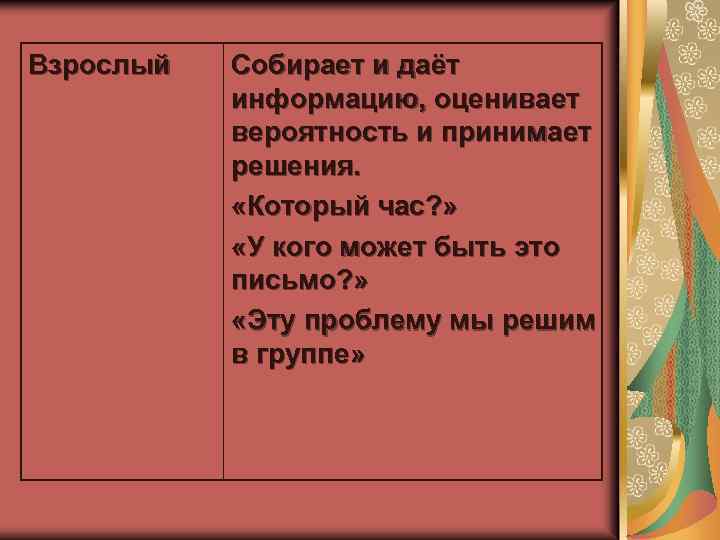 | Взрослый | Собирает и даёт информацию, оценивает вероятность и принимает решения. «Который час?» «У кого может быть это письмо?» «Эту проблему мы решим в группе» |
|---|---|